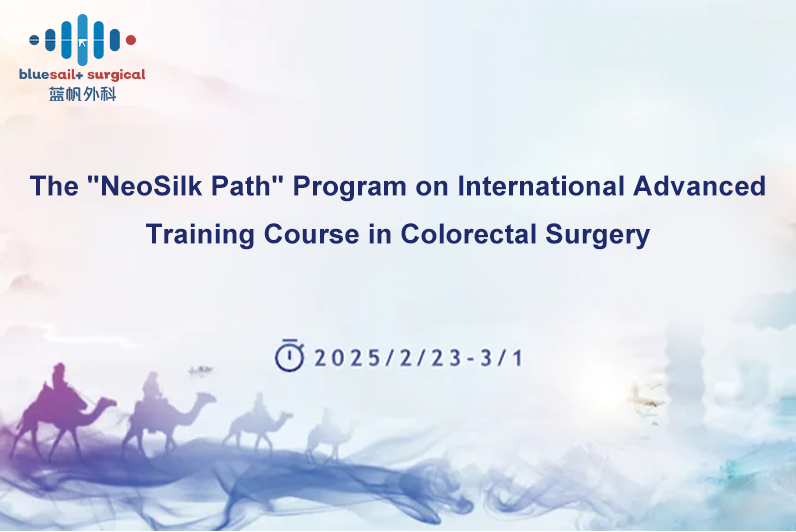 bluesail+ surgical
蓝帆外科

The "NeoSilk Path" Program on International Advanced Training Course in Colorectal Surgery

2025/2/23-3/1